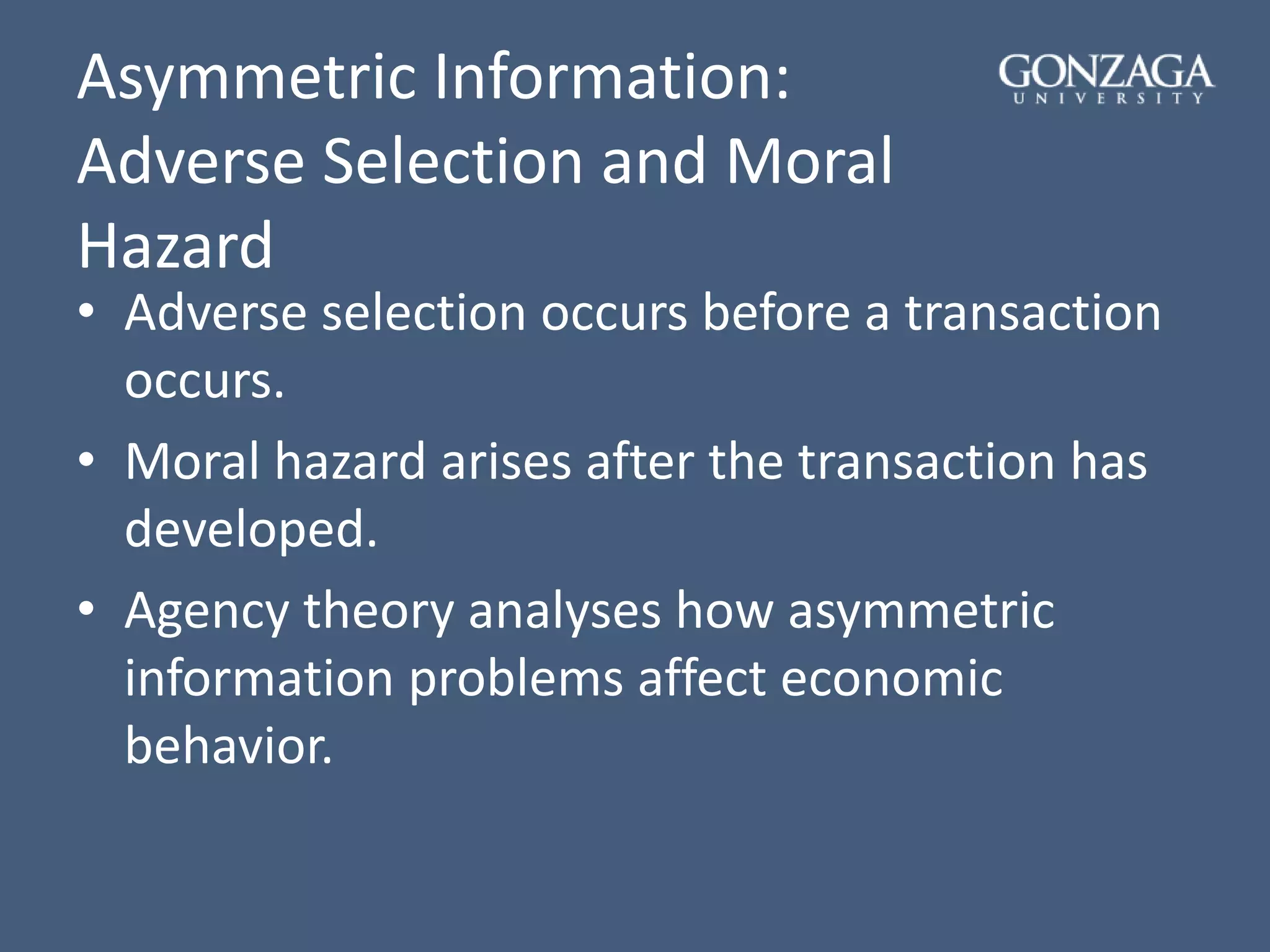 Asymmetric Information: Adverse Selection and Moral Hazard

GONZAGA
UNIVERSITY

• Adverse selection occurs before a transaction occurs.

• Moral hazard arises after the transaction has developed.

• Agency theory analyses how asymmetric information problems affect economic behavior.